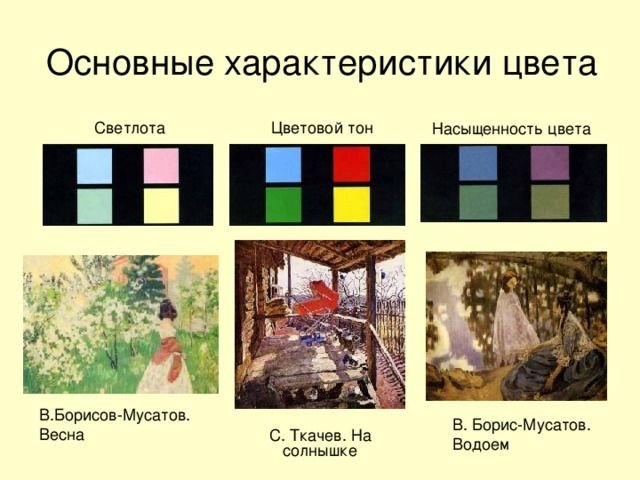 Основные характеристики цвета

Светлота

Цветовой тон

Насыщенность цвета

В.Борисов-Мусатов. Весна

С. Ткачев. На солнышке

В. Борис-Мусатов. Водоем